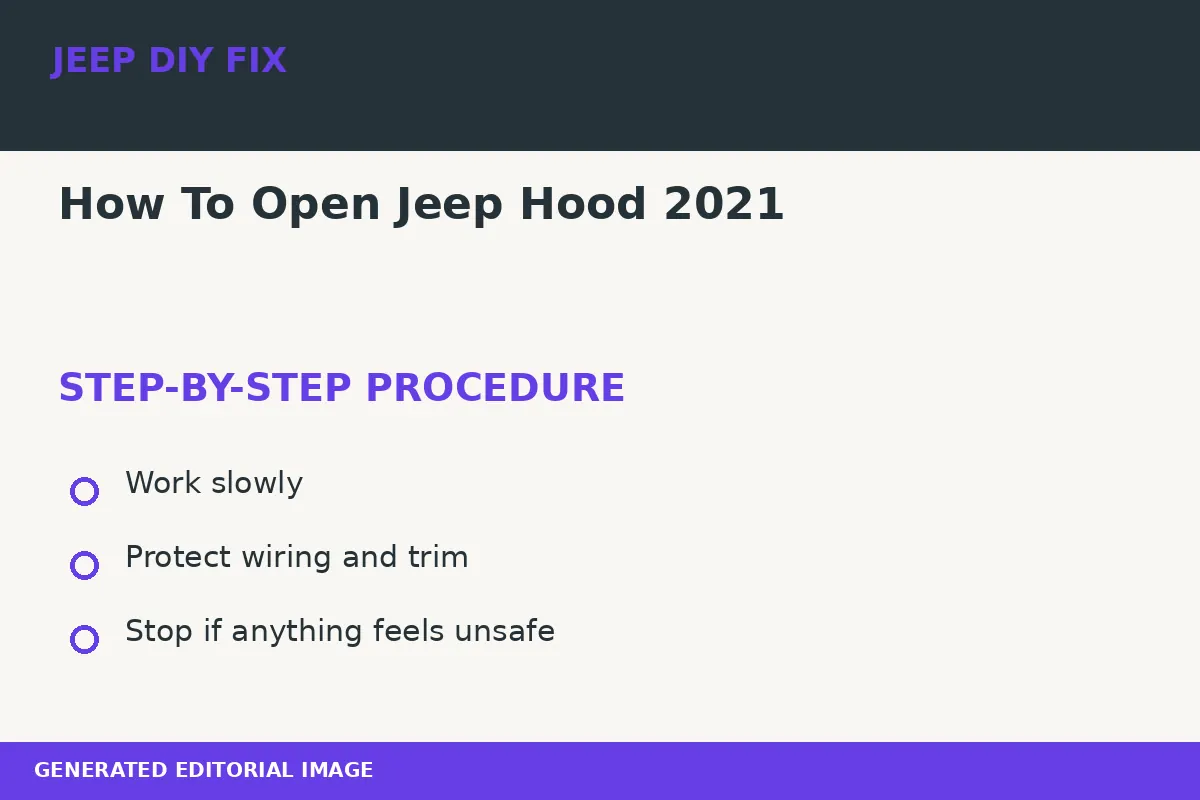 JEEP DIY FIX

How To Open Jeep Hood 2021

STEP-BY-STEP PROCEDURE

Work slowly

Protect wiring and trim

Stop if anything feels unsafe

GENERATED EDITORIAL IMAGE